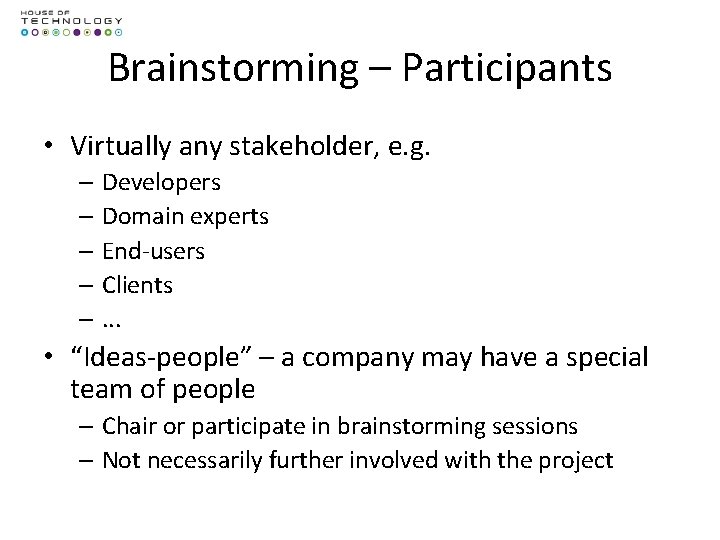 HOUSE OF
TECHNOLOGY

Brainstorming – Participants

• Virtually any stakeholder, e.g.
– Developers
– Domain experts
– End-users
– Clients
– ...

• “Ideas-people” – a company may have a special team of people
– Chair or participate in brainstorming sessions
– Not necessarily further involved with the project